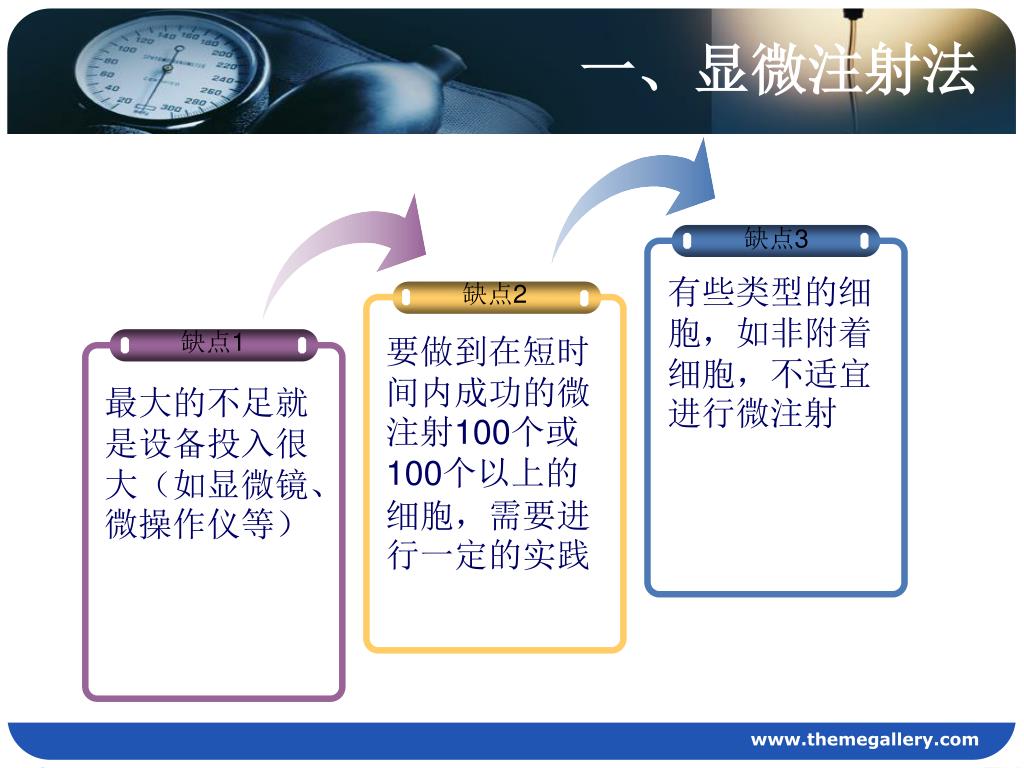 一、显微注射法

缺点1

最大的不足就是设备投入很大（如显微镜、微操作仪等）

缺点2

要做到在短时间内成功的微注射100个或100个以上的细胞，需要进行一定的实践

缺点3

有些类型的细胞，如非附着细胞，不适宜进行微注射

www.themegallery.com